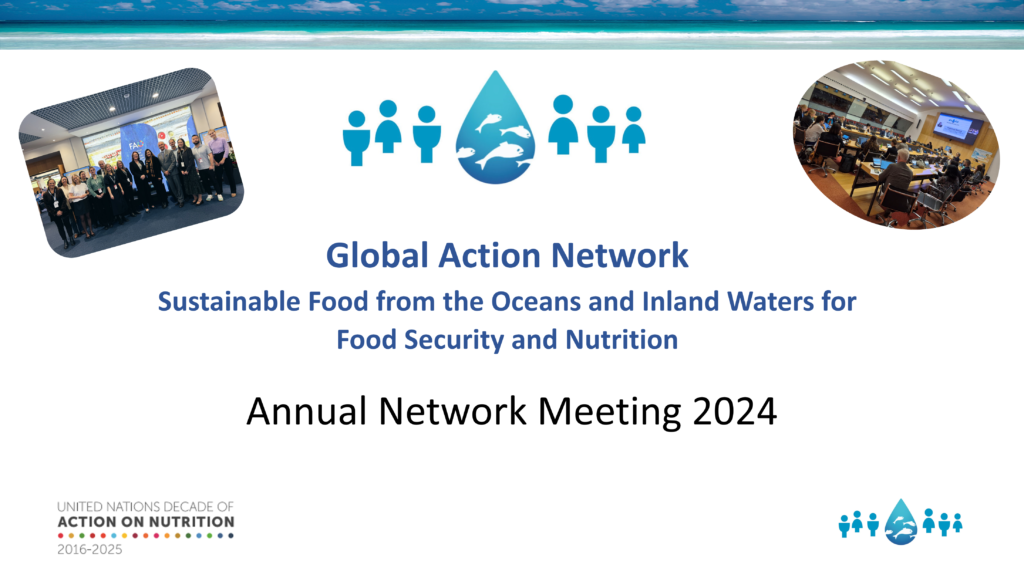 Global Action Network

Sustainable Food from the Oceans and Inland Waters for Food Security and Nutrition

Annual Network Meeting 2024

UNITED NATIONS DECADE OF
ACTION ON NUTRITION
2016-2025